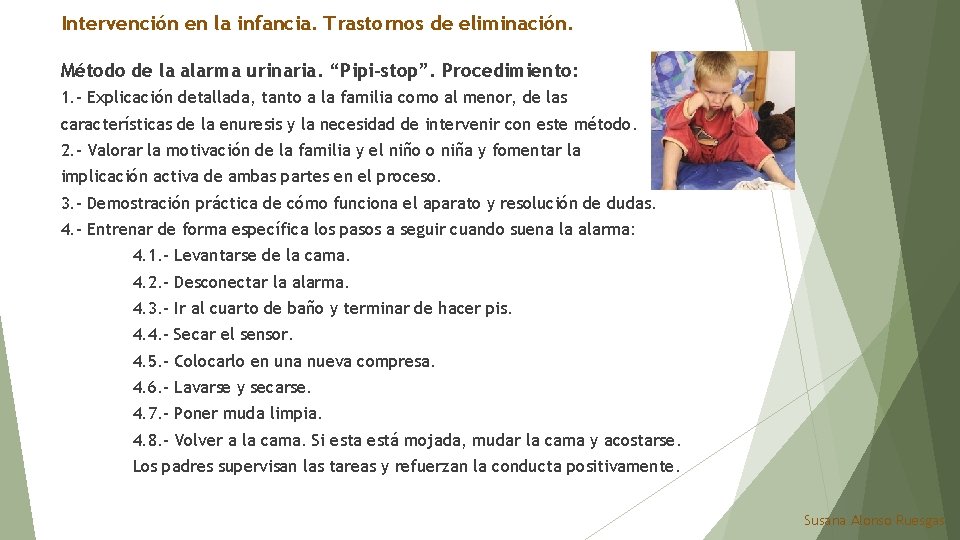 Intervención en la infancia. Trastornos de eliminación.

Método de la alarma urinaria. “Pipi-stop”. Procedimiento:

1.- Explicación detallada, tanto a la familia como al menor, de las características de la enuresis y la necesidad de intervenir con este método.

2.- Valorar la motivación de la familia y el niño o niña y fomentar la implicación activa de ambas partes en el proceso.

3.- Demostración práctica de cómo funciona el aparato y resolución de dudas.

4.- Entrenar de forma específica los pasos a seguir cuando suena la alarma:

4.1.- Levantarse de la cama.

4.2.- Desconectar la alarma.

4.3.- Ir al cuarto de baño y terminar de hacer pis.

4.4.- Secar el sensor.

4.5.- Colocarlo en una nueva compresa.

4.6.- Lavarse y secarse.

4.7.- Poner muda limpia.

4.8.- Volver a la cama. Si esta está mojada, mudar la cama y acostarse.

Los padres supervisan las tareas y refuerzan la conducta positivamente.

Susana Alonso Ruesgas